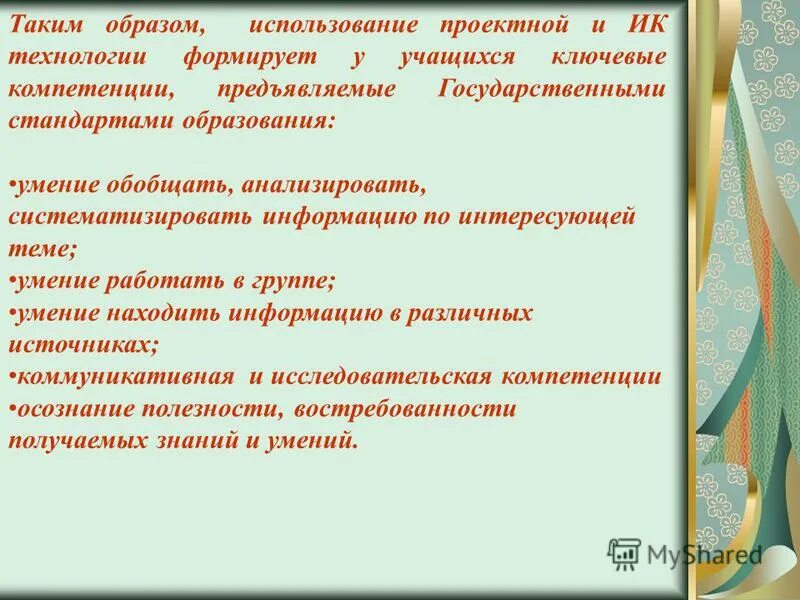 Таким образом, использование проектной и ИК технологии формирует у учащихся ключевые компетенции, предъявляемые Государственными стандартами образования:

•умение обобщать, анализировать, систематизировать информацию по интересующей теме;
•умение работать в группе;
•умение находить информацию в различных источниках;
•коммуникативная и исследовательская компетенции
•осознание полезности, востребованности получаемых знаний и умений.

MyShared